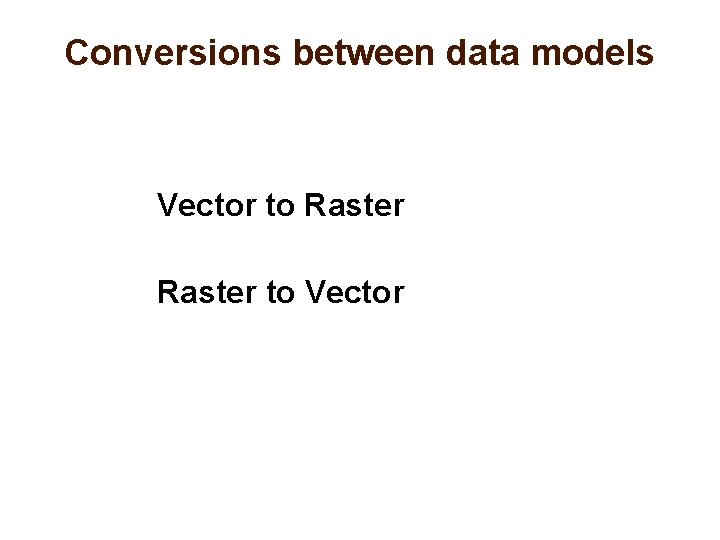 Conversions between data models

Vector to Raster

Raster to Vector